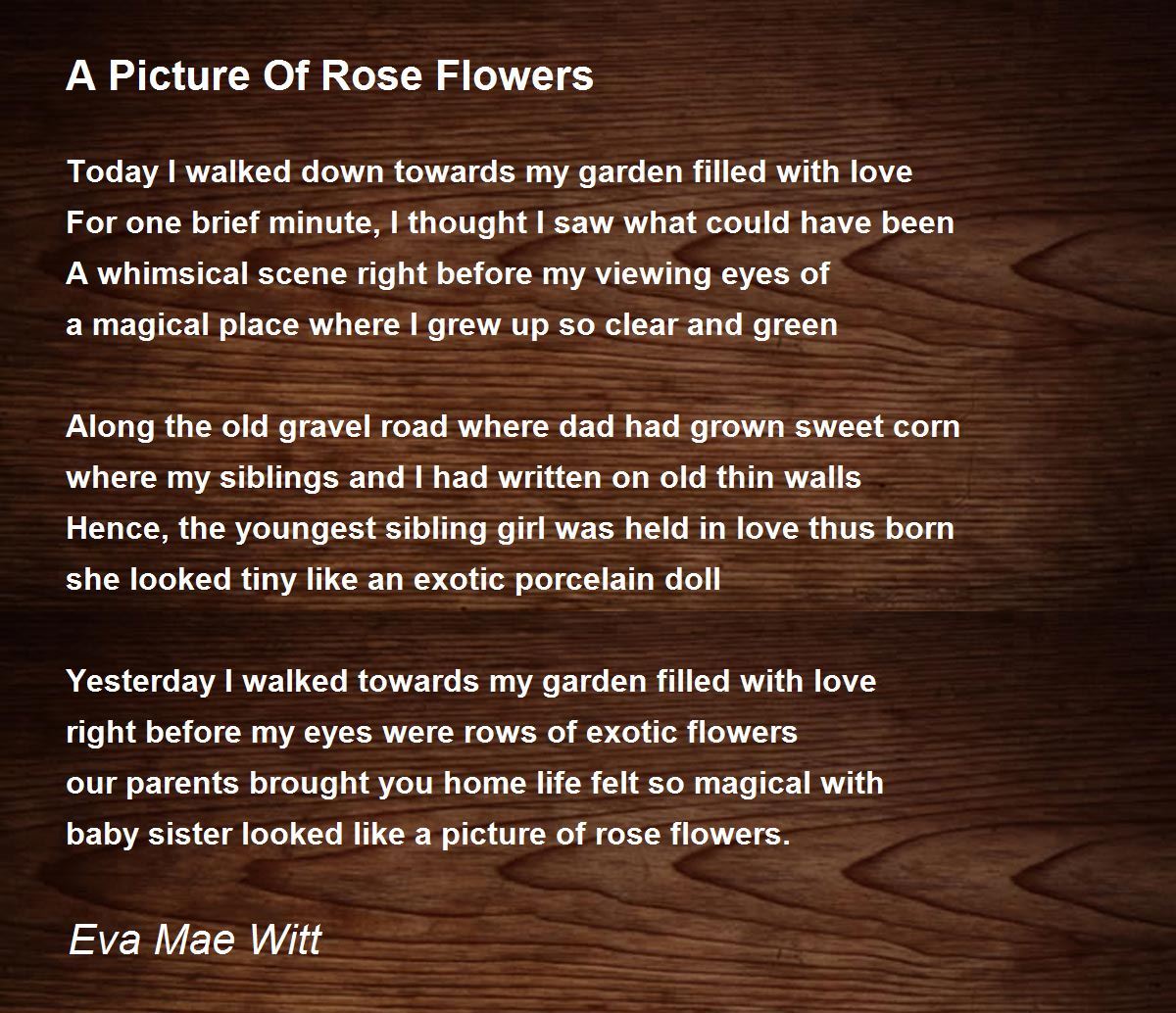 A Picture Of Rose Flowers

Today I walked down towards my garden filled with love
For one brief minute, I thought I saw what could have been
A whimsical scene right before my viewing eyes of
a magical place where I grew up so clear and green

Along the old gravel road where dad had grown sweet corn
where my siblings and I had written on old thin walls
Hence, the youngest sibling girl was held in love thus born
she looked tiny like an exotic porcelain doll

Yesterday I walked towards my garden filled with love
right before my eyes were rows of exotic flowers
our parents brought you home life felt so magical with
baby sister looked like a picture of rose flowers.

Eva Mae Witt